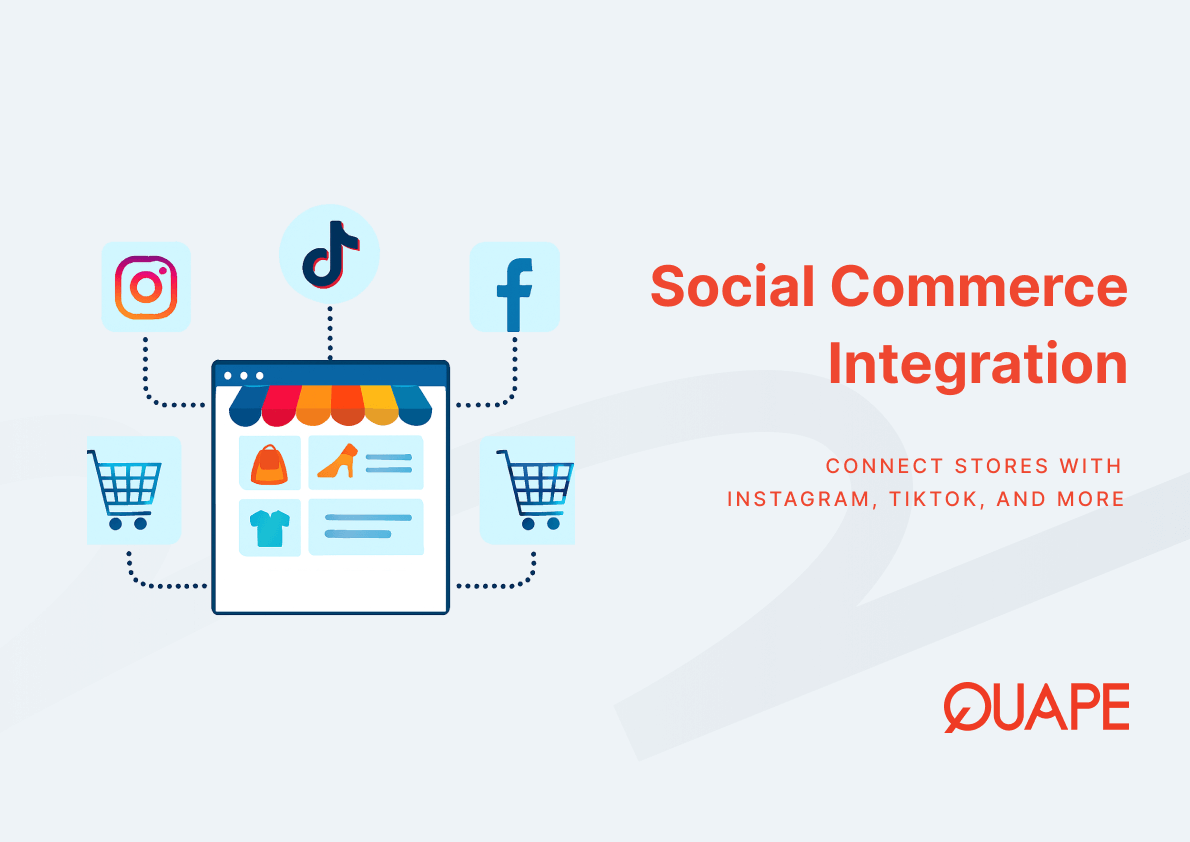 Social Commerce Integration

CONNECT STORES WITH INSTAGRAM, TIKTOK, AND MORE

QUAPE